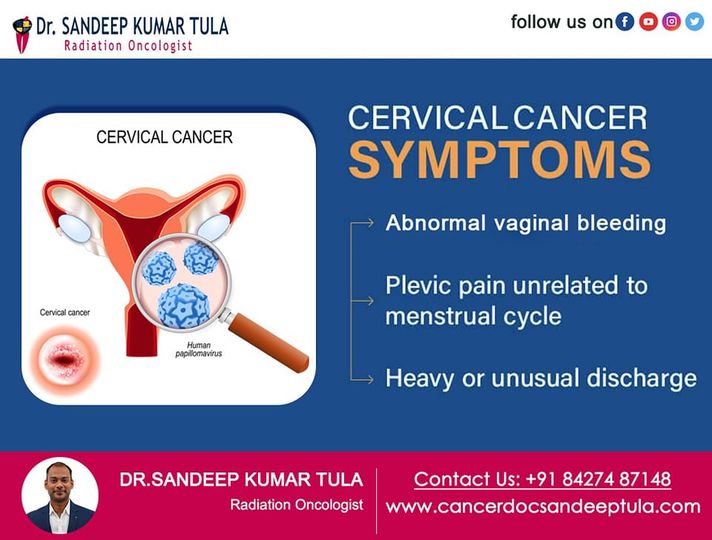 Dr. SANDEEP KUMAR TULA
Radiation Oncologist

follow us on

CERVICAL CANCER

Cervical cancer

Human papillomavirus

CERVICAL CANCER
SYMPTOMS

Abnormal vaginal bleeding

Plevic pain unrelated to menstrual cycle

Heavy or unusual discharge

DR.SANDEEP KUMAR TULA
Radiation Oncologist

Contact Us: +91 84274 87148
www.cancerdocsandeeptula.com